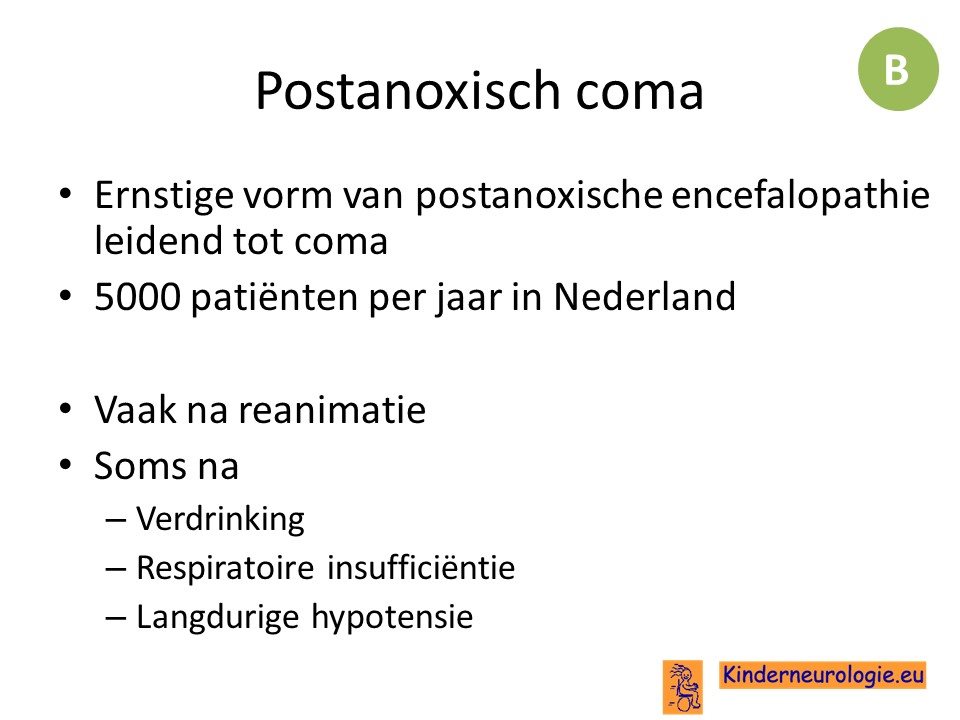 B

Postanoxisch coma

• Ernstige vorm van postanoxische encefalopathie leidend tot coma
• 5000 patiënten per jaar in Nederland

• Vaak na reanimatie
• Soms na
– Verdrinking
– Respiratoire insufficiëntie
– Langdurige hypotensie

Kinderneurologie.eu